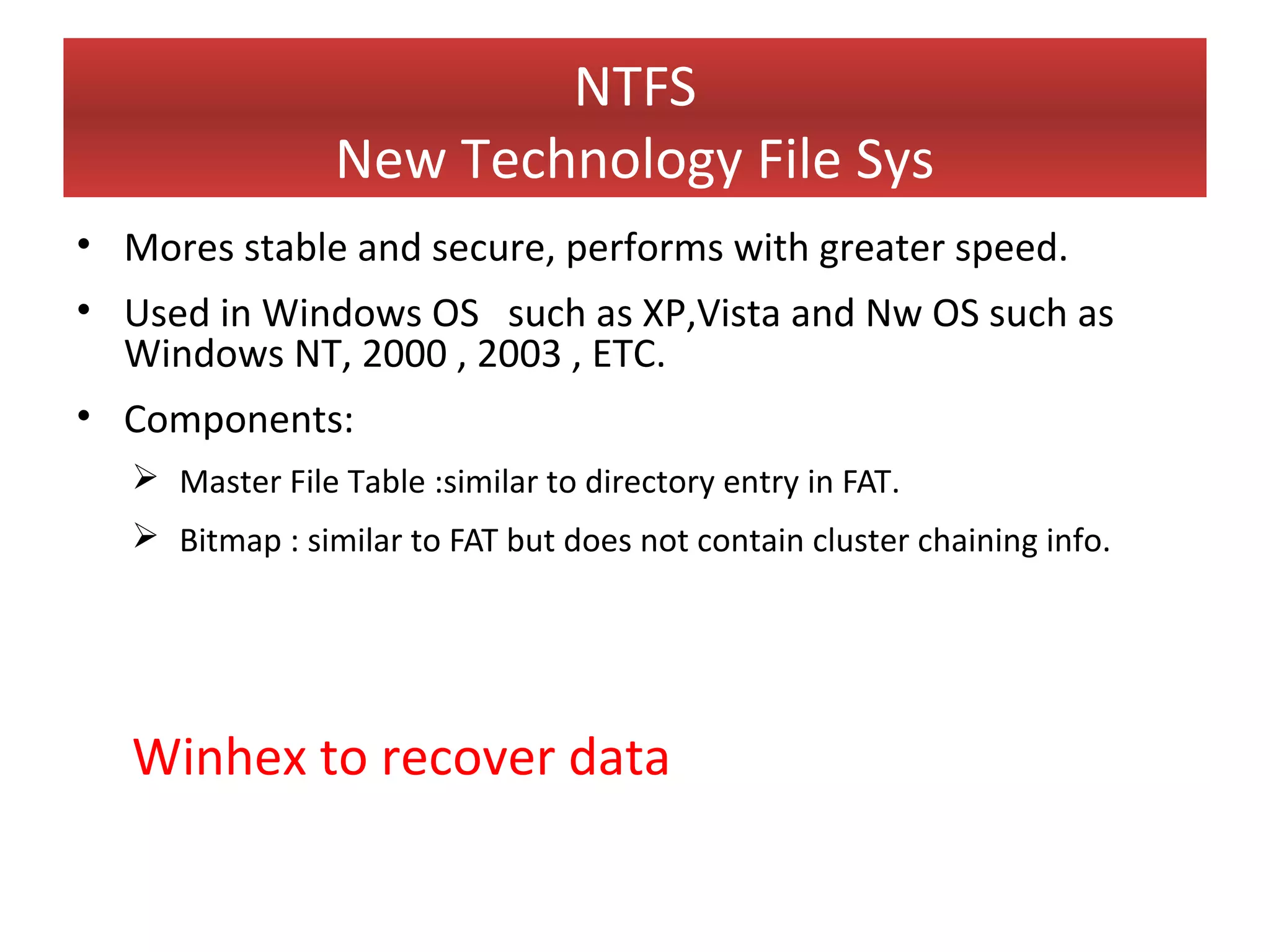 NTFS
New Technology File Sys

• Mores stable and secure, performs with greater speed.

• Used in Windows OS such as XP,Vista and Nw OS such as Windows NT, 2000 , 2003 , ETC.

• Components:

➢ Master File Table :similar to directory entry in FAT.

➢ Bitmap : similar to FAT but does not contain cluster chaining info.

Winhex to recover data